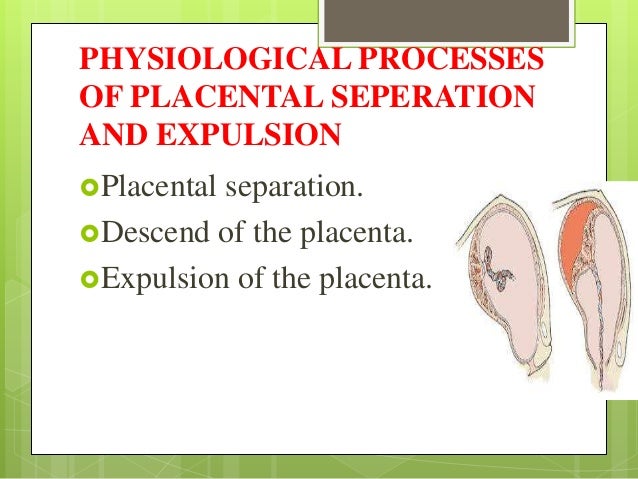 PHYSIOLOGICAL PROCESSES OF PLACENTAL SEPERATION AND EXPULSION

Placental separation.

Descend of the placenta.

Expulsion of the placenta.